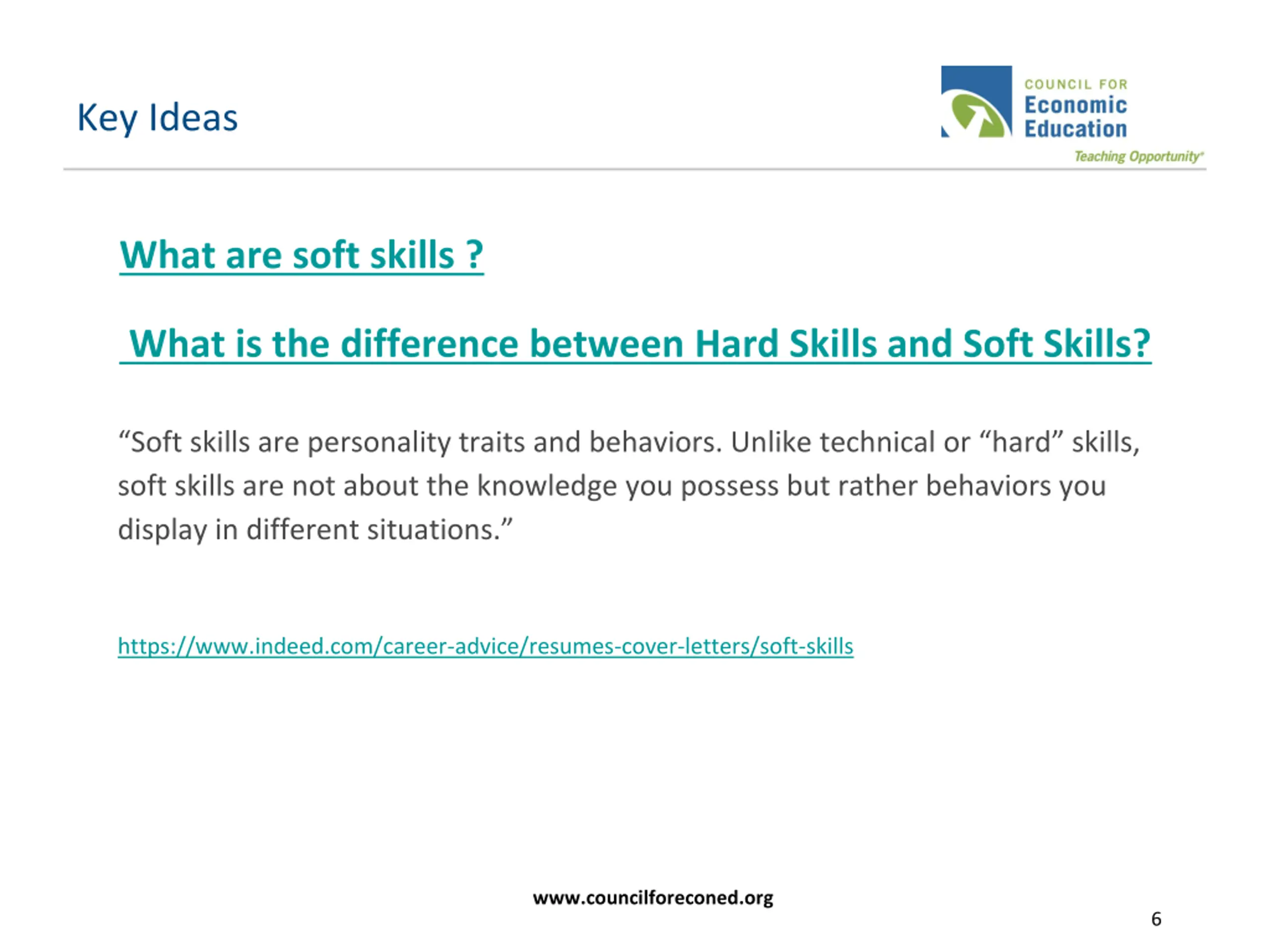 Key Ideas

COUNCIL FOR
Economic
Education
Teaching Opportunity®

What are soft skills ?

What is the difference between Hard Skills and Soft Skills?

“Soft skills are personality traits and behaviors. Unlike technical or “hard” skills, soft skills are not about the knowledge you possess but rather behaviors you display in different situations.”

https://www.indeed.com/career-advice/resumes-cover-letters/soft-skills

www.councilforeconed.org

6